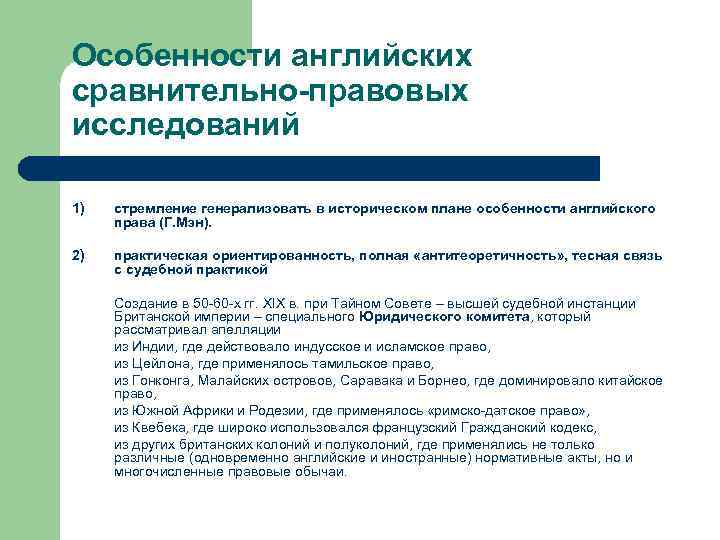 Особенности английских сравнительно-правовых исследований

1) стремление генерализовать в историческом плане особенности английского права (Г.Мэн).

2) практическая ориентированность, полная «антитеоретичность», тесная связь с судебной практикой

Создание в 50-60-х гг. XIX в. при Тайном Совете – высшей судебной инстанции Британской империи – специального Юридического комитета, который рассматривал апелляции

из Индии, где действовало индусское и исламское право,

из Цейлона, где применялось тамильское право,

из Гонконга, Малайских островов, Саравака и Борнео, где доминировало китайское право,

из Южной Африки и Родезии, где применялось «римско-датское право»,

из Квебека, где широко использовался французский Гражданский кодекс,

из других британских колоний и полуколоний, где применялись не только различные (одновременно английские и иностранные) нормативные акты, но и многочисленные правовые обычаи.